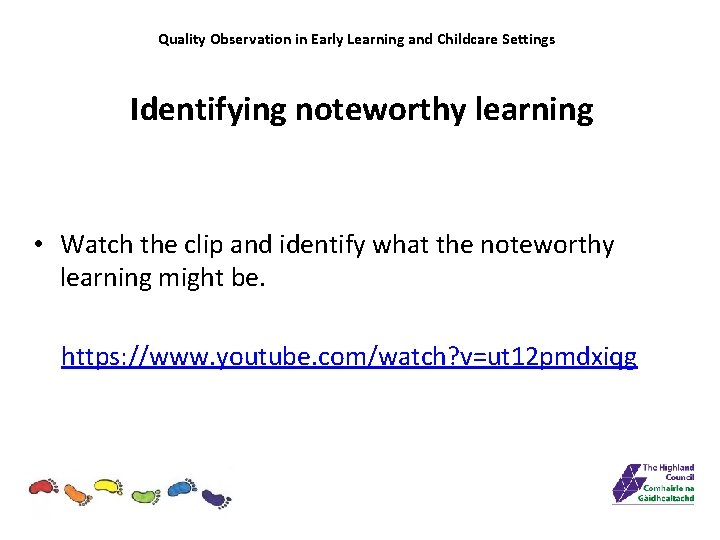 Quality Observation in Early Learning and Childcare Settings

Identifying noteworthy learning

• Watch the clip and identify what the noteworthy learning might be.

https://www.youtube.com/watch?v=ut12pmdxiqg

The Highland Council
Comhairle na Gàidhealtachd